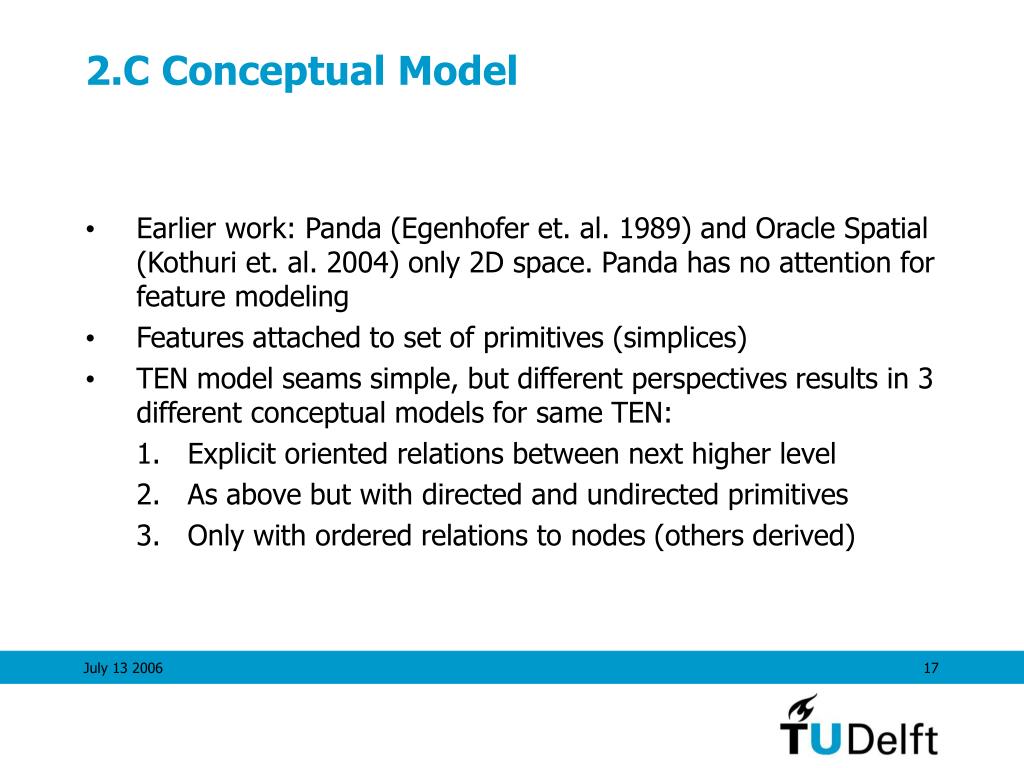 2.C Conceptual Model

• Earlier work: Panda (Egenhofer et. al. 1989) and Oracle Spatial (Kothuri et. al. 2004) only 2D space. Panda has no attention for feature modeling
• Features attached to set of primitives (simplices)
• TEN model seams simple, but different perspectives results in 3 different conceptual models for same TEN:
1. Explicit oriented relations between next higher level
2. As above but with directed and undirected primitives
3. Only with ordered relations to nodes (others derived)

July 13 2006

17

TUDelft